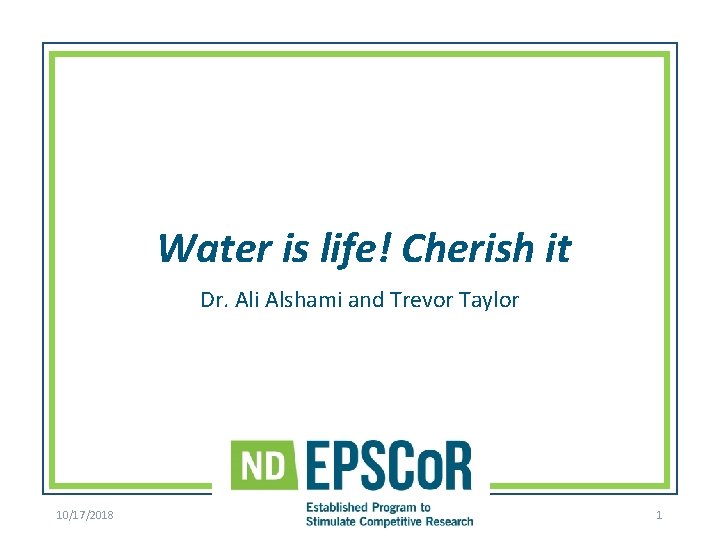 Water is life! Cherish it

Dr. Ali Alshami and Trevor Taylor

ND EPSCoR
Established Program to Stimulate Competitive Research

10/17/2018

1